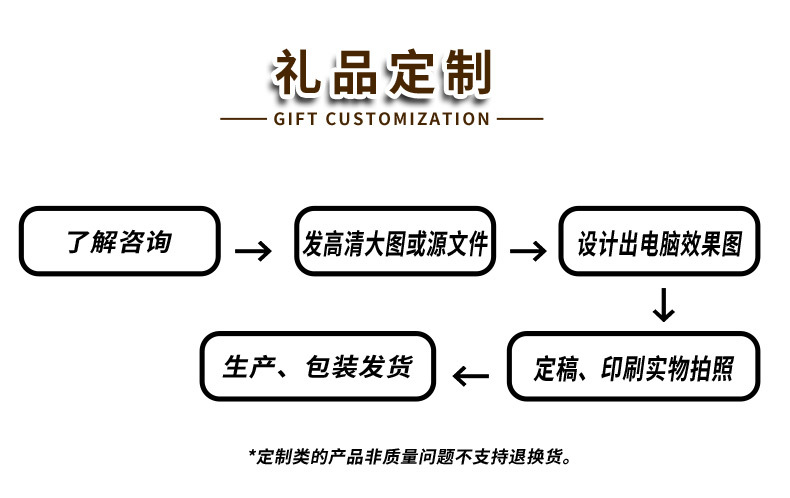 礼品定制

GIFT CUSTOMIZATION

了解咨询

发高清大图或源文件

设计出电脑效果图

定稿、印刷实物拍照

生产、包装发货

*定制类的产品非质量问题不支持退换货。